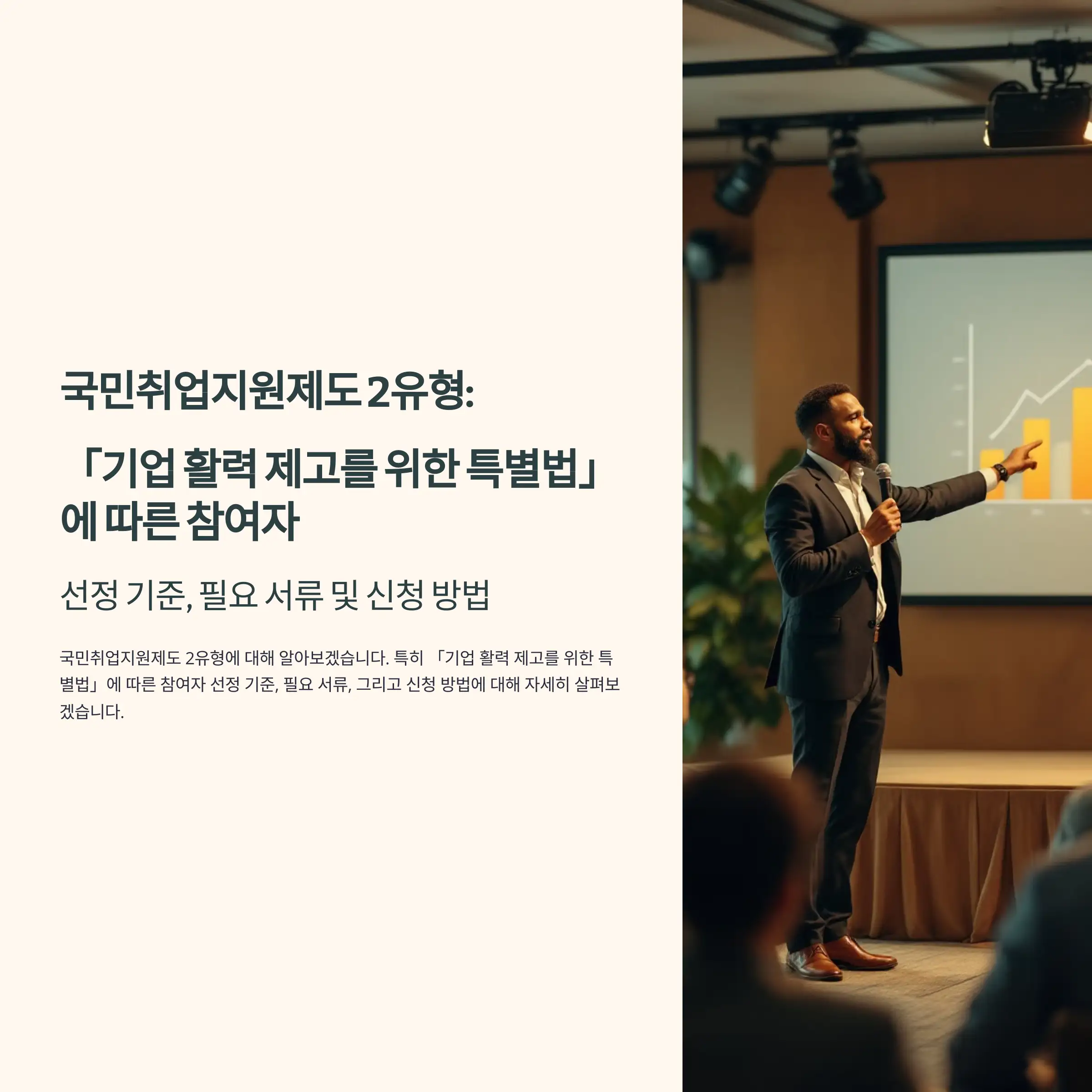 국민취업지원제도 2유형:

「기업 활력 제고를 위한 특별법」에 따른 참여자

선정 기준, 필요 서류 및 신청 방법

국민취업지원제도 2유형에 대해 알아보겠습니다. 특히 「기업 활력 제고를 위한 특별법」에 따른 참여자 선정 기준, 필요 서류, 그리고 신청 방법에 대해 자세히 살펴보겠습니다.